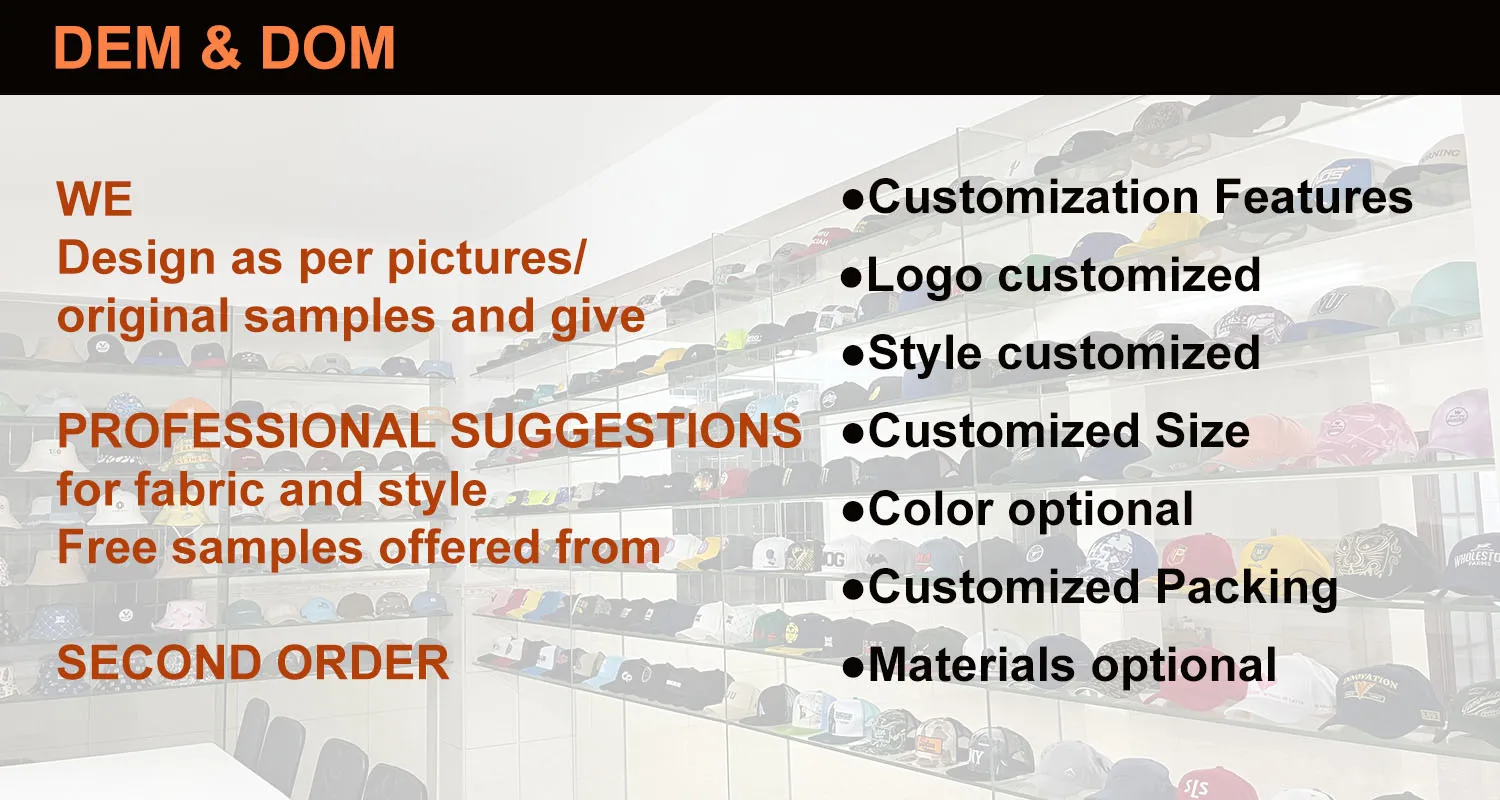 DEM & DOM

WE
Design as per pictures/ original samples and give

PROFESSIONAL SUGGESTIONS for fabric and style
Free samples offered from

SECOND ORDER

●Customization Features
●Logo customized
●Style customized
●Customized Size
●Color optional
●Customized Packing
●Materials optional